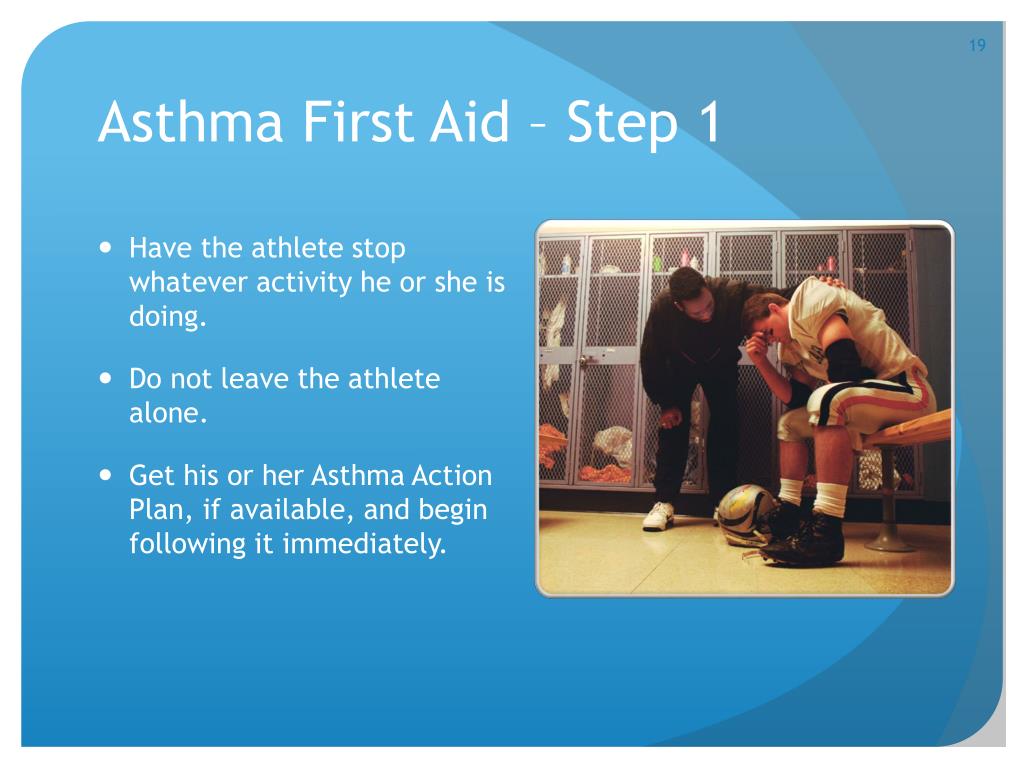 19

Asthma First Aid – Step 1

- Have the athlete stop whatever activity he or she is doing.
- Do not leave the athlete alone.
- Get his or her Asthma Action Plan, if available, and begin following it immediately.